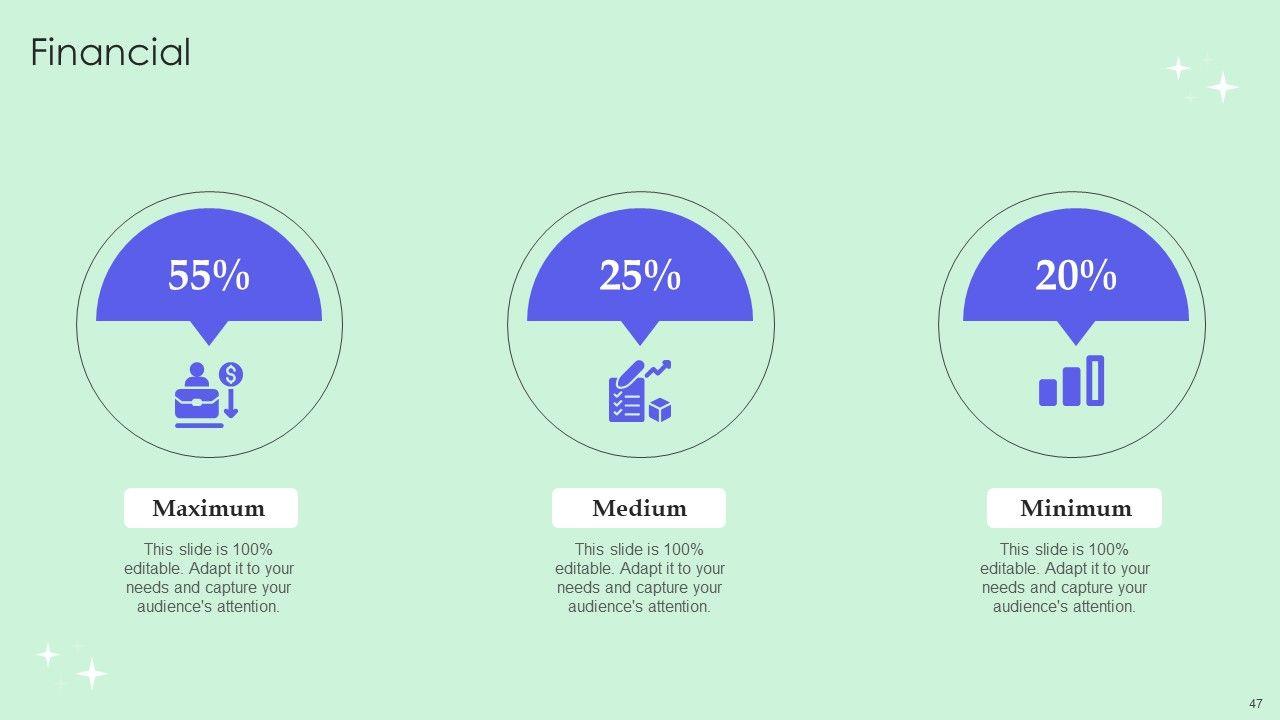 Financial

55%

Maximum

This slide is 100% editable. Adapt it to your needs and capture your audience's attention.

25%

Medium

This slide is 100% editable. Adapt it to your needs and capture your audience's attention.

20%

Minimum

This slide is 100% editable. Adapt it to your needs and capture your audience's attention.

47